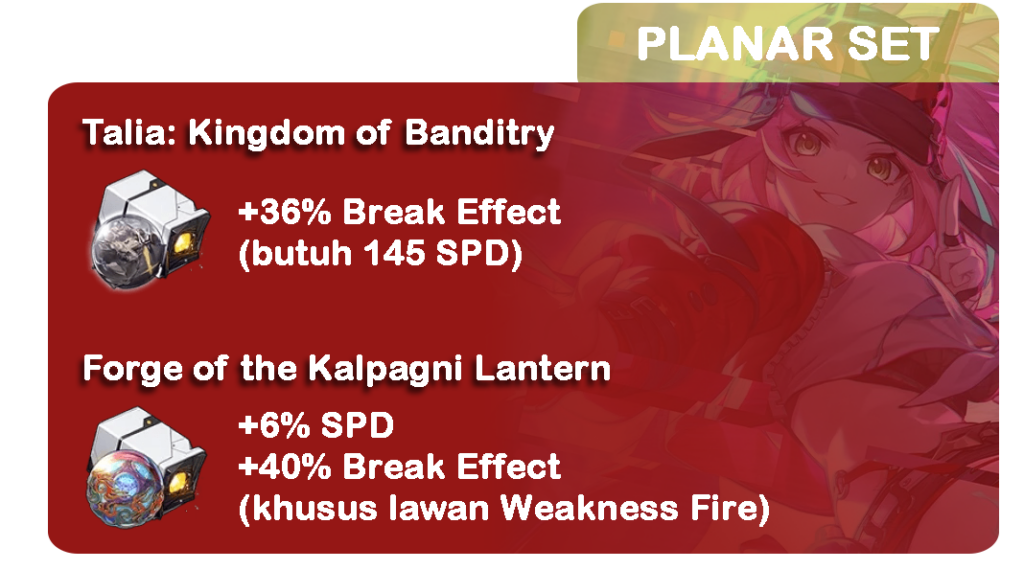 PLANAR SET

Talia: Kingdom of Banditry

+36% Break Effect
(butuh 145 SPD)

Forge of the Kalpagni Lantern

+6% SPD
+40% Break Effect
(khusus lawan Weakness Fire)